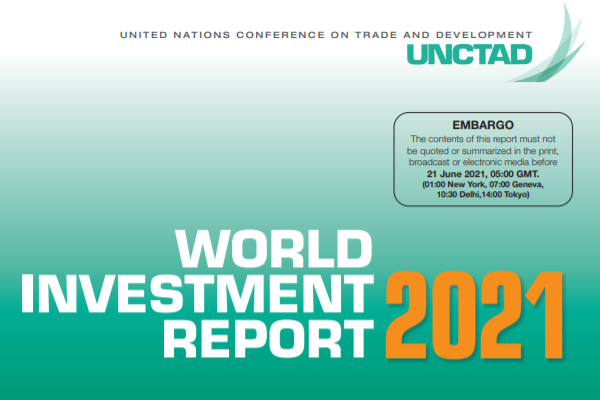 UNITED NATIONS CONFERENCE ON TRADE AND DEVELOPMENT
UNCTAD

EMBARGO
The contents of this report must not be quoted or summarized in the print, broadcast or electronic media before
21 June 2021, 05:00 GMT.
(01:00 New York, 07:00 Geneva, 10:30 Delhi,14:00 Tokyo)

WORLD
INVESTMENT
REPORT
2021